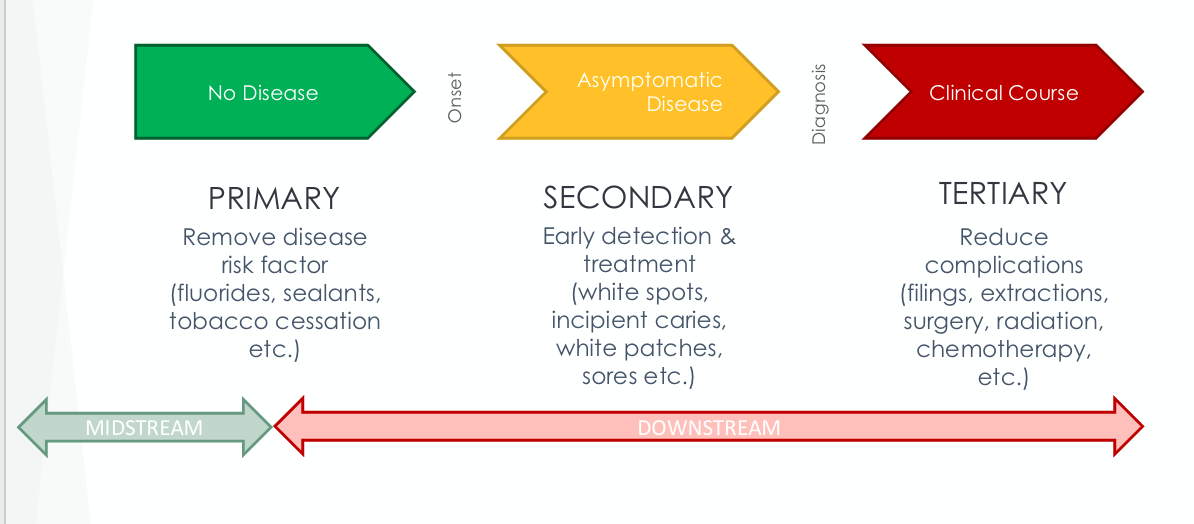 No Disease

Onset

Asymptomatic Disease

Diagnosis

Clinical Course

PRIMARY

Remove disease risk factor (fluorides, sealants, tobacco cessation etc.)

SECONDARY

Early detection & treatment (white spots, incipient caries, white patches, sores etc.)

TERTIARY

Reduce complications (filings, extractions, surgery, radiation, chemotherapy, etc.)

MIDSTREAM

DOWNSTREAM